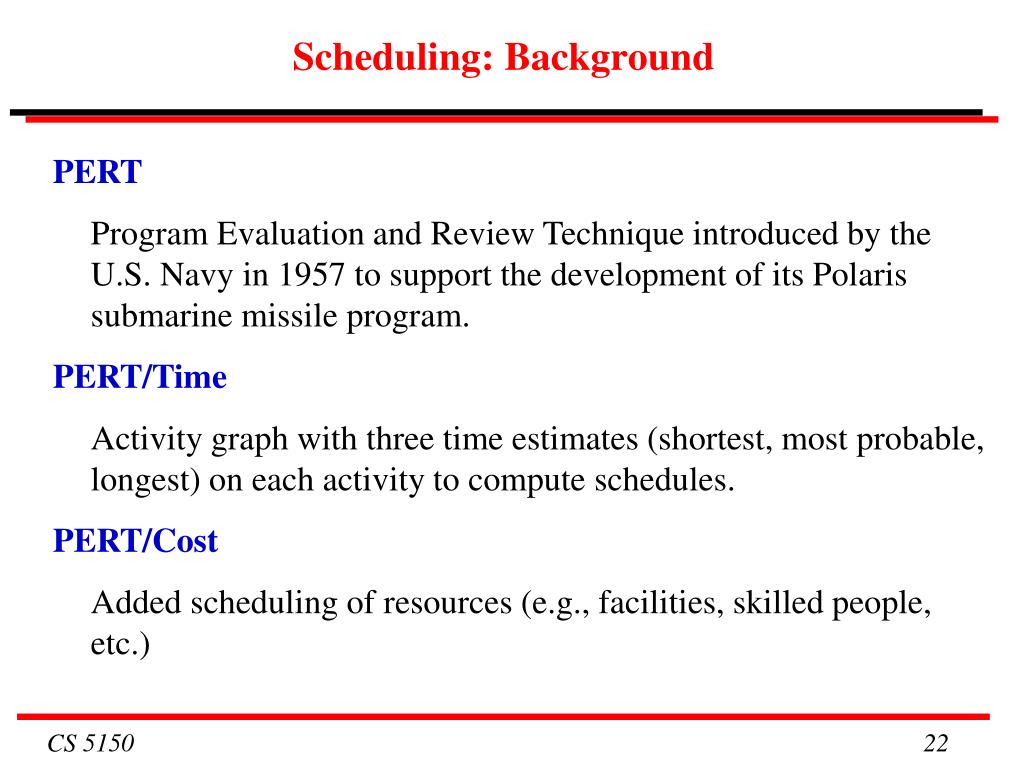 Scheduling: Background

PERT

Program Evaluation and Review Technique introduced by the U.S. Navy in 1957 to support the development of its Polaris submarine missile program.

PERT/Time

Activity graph with three time estimates (shortest, most probable, longest) on each activity to compute schedules.

PERT/Cost

Added scheduling of resources (e.g., facilities, skilled people, etc.)

CS 5150

22